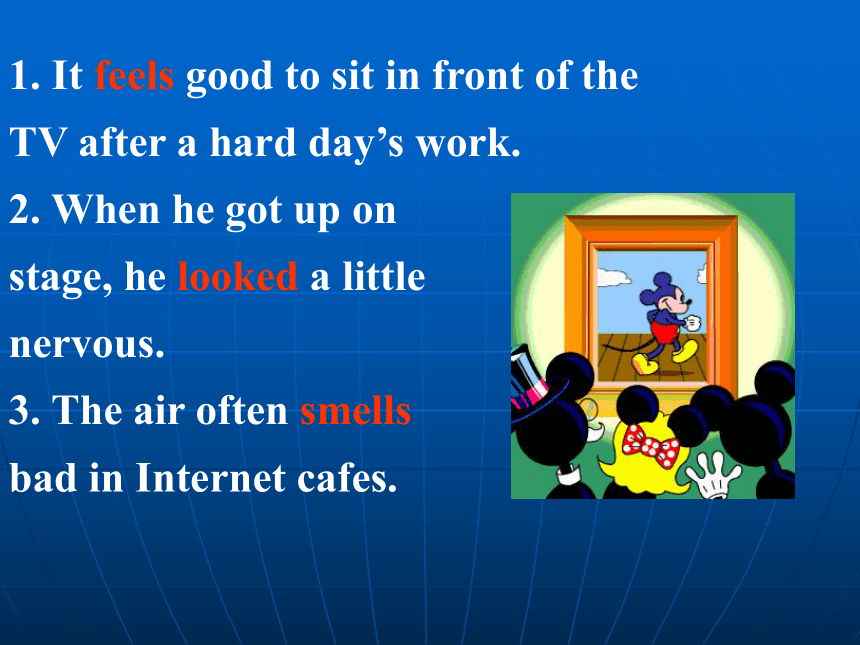 1. It feels good to sit in front of the TV after a hard day’s work.

2. When he got up on stage, he looked a little nervous.

3. The air often smells bad in Internet cafes.